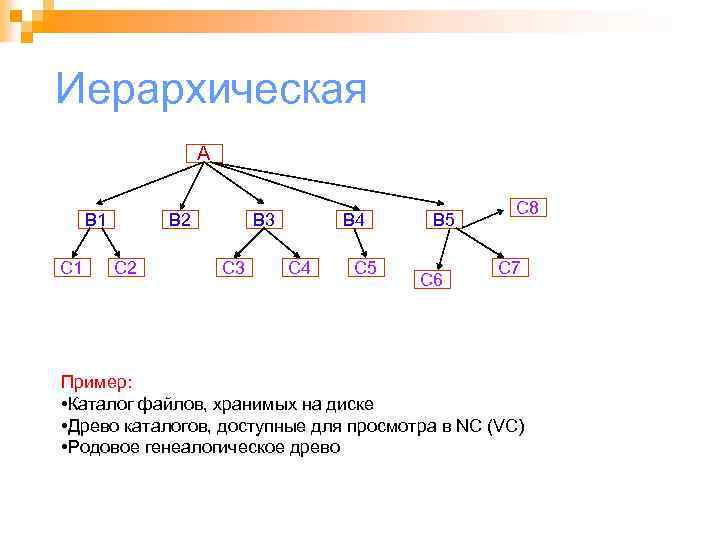 Иерархическая

A

B1

B2

B3

B4

B5

C8

C1

C2

C3

C4

C5

C6

C7

Пример:
•Каталог файлов, хранимых на диске
•Древо каталогов, доступные для просмотра в NC (VC)
•Родовое генеалогическое древо